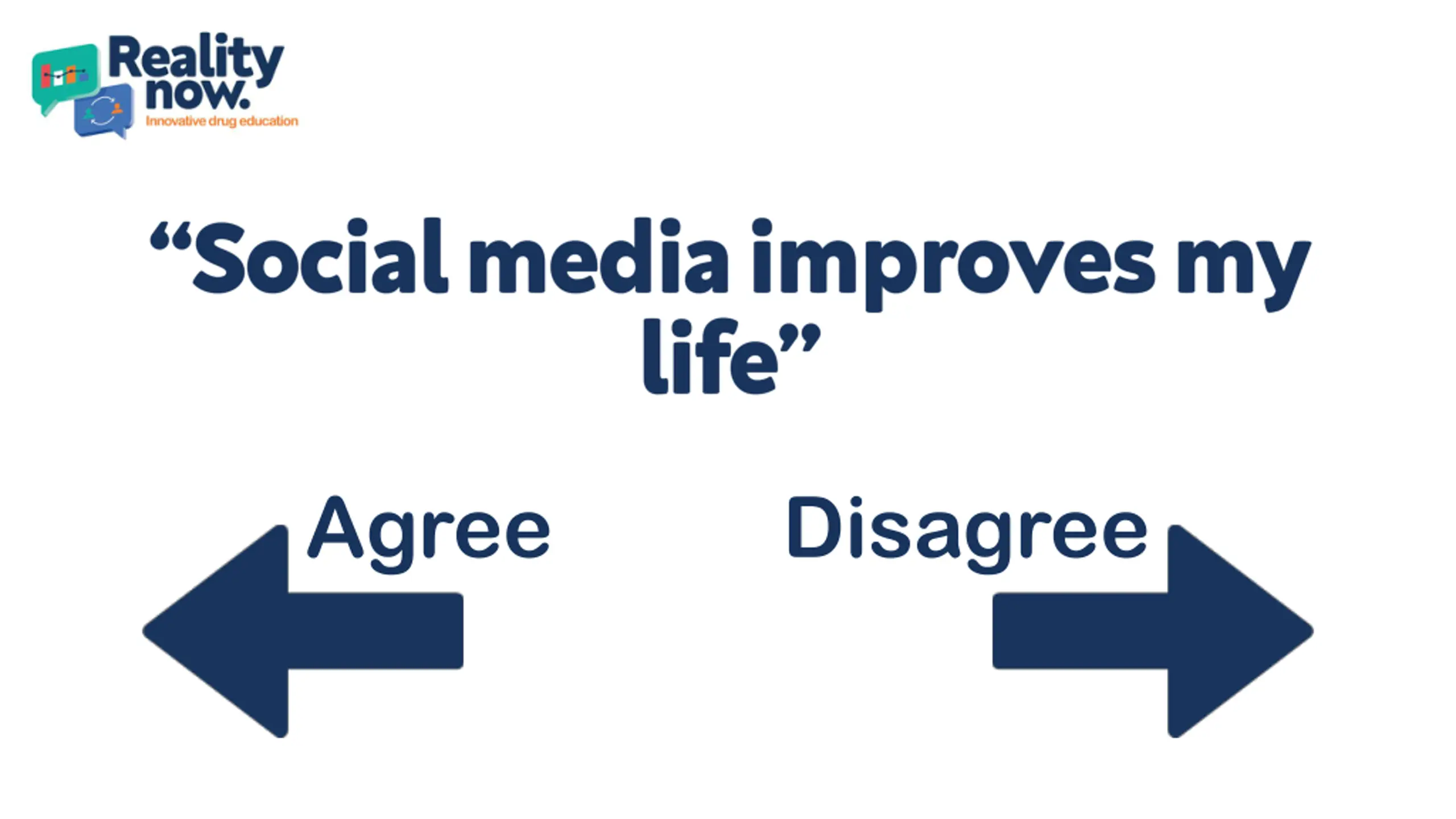 Reality now.
Innovative drug education

“Social media improves my life”

Agree

Disagree